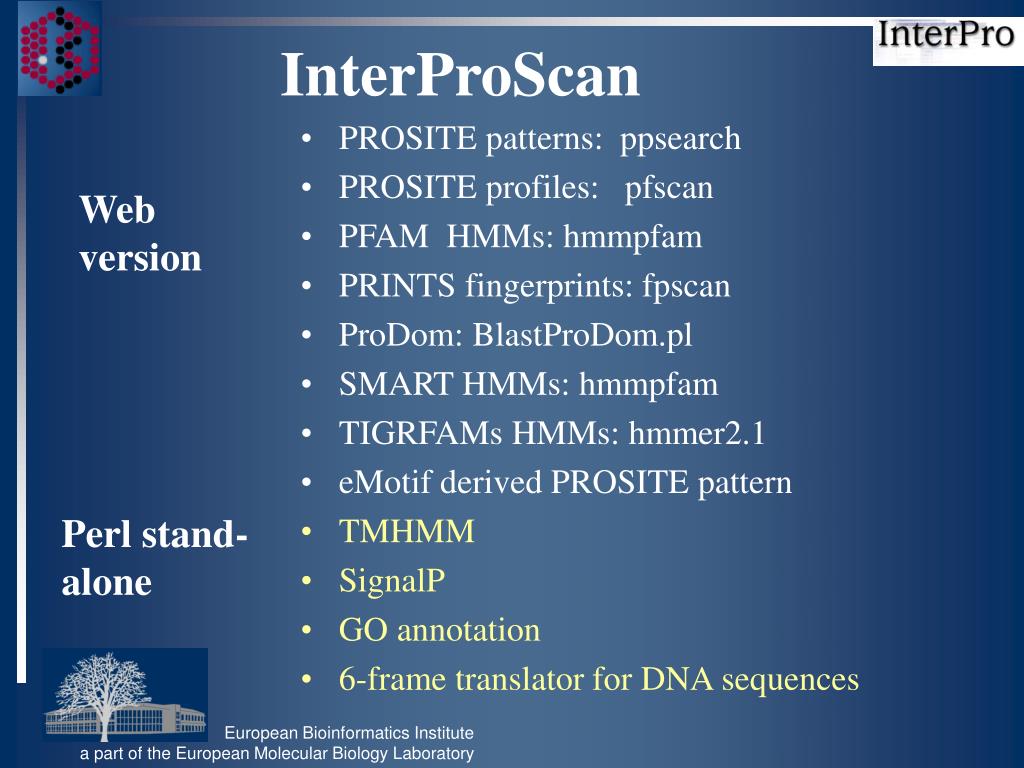 InterPro

InterProScan

Web version

- PROSITE patterns: ppsearch
- PROSITE profiles: pfscan
- PFAM HMMs: hmmpfam
- PRINTS fingerprints: fpscan
- ProDom: BlastProDom.pl
- SMART HMMs: hmmpfam
- TIGRFAMs HMMs: hmmer2.1
- eMotif derived PROSITE pattern

Perl stand-alone

- TMHMM
- SignalP
- GO annotation
- 6-frame translator for DNA sequences

European Bioinformatics Institute
a part of the European Molecular Biology Laboratory